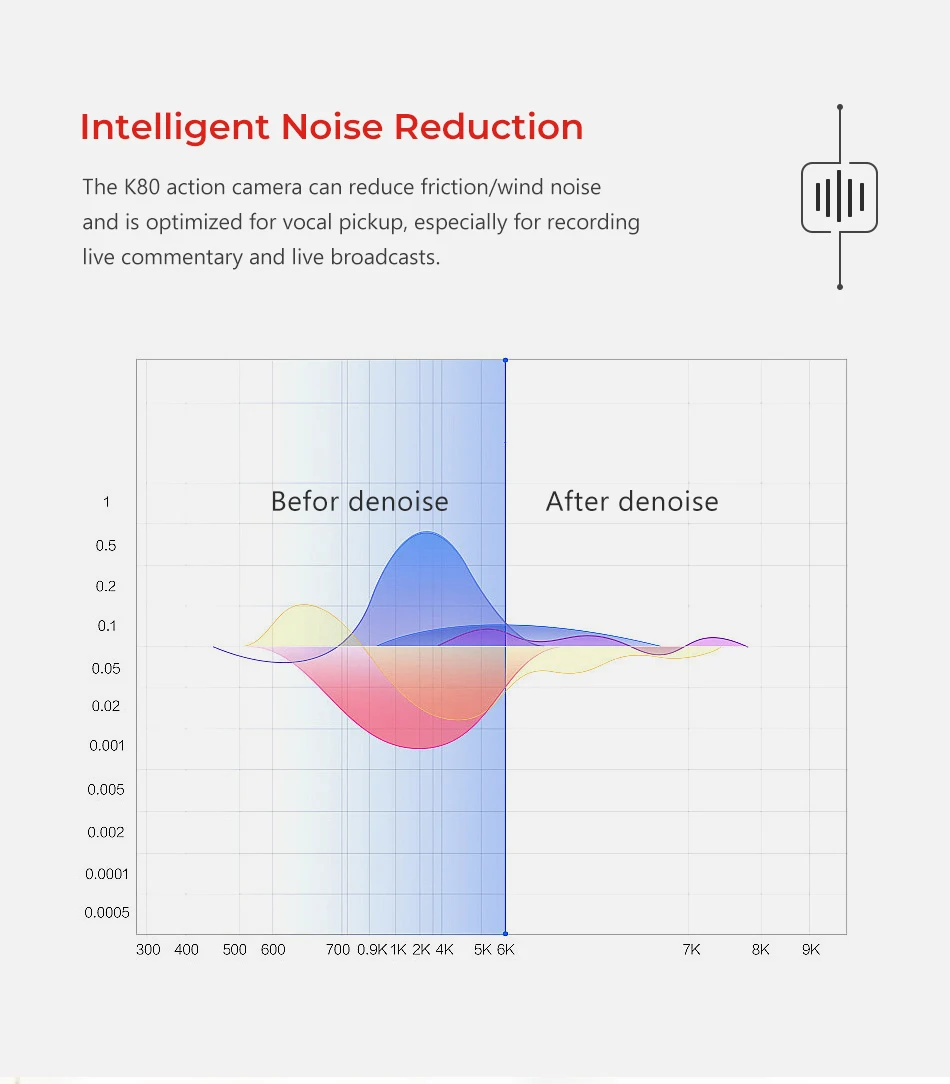 Intelligent Noise Reduction

The K80 action camera can reduce friction/wind noise and is optimized for vocal pickup, especially for recording live commentary and live broadcasts.

Befor denoise

After denoise

1
0.5
0.2
0.1
0.05
0.02
0.001
0.005
0.002
0.0001
0.0005

300 400 500 600 700 0.9K 1K 2K 4K 5K 6K 7K 8K 9K